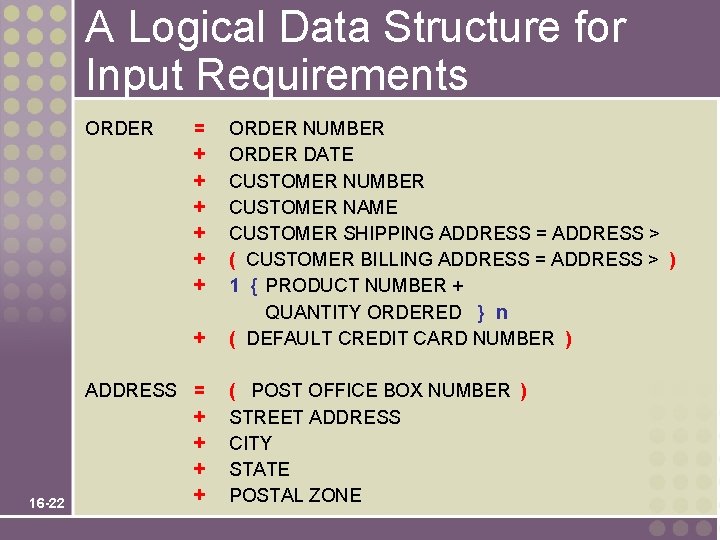 A Logical Data Structure for Input Requirements

ORDER = ORDER NUMBER
+ ORDER DATE
+ CUSTOMER NUMBER
+ CUSTOMER NAME
+ CUSTOMER SHIPPING ADDRESS = ADDRESS >
+ ( CUSTOMER BILLING ADDRESS = ADDRESS > )
+ 1 { PRODUCT NUMBER +
QUANTITY ORDERED } n
+ ( DEFAULT CREDIT CARD NUMBER )

ADDRESS = ( POST OFFICE BOX NUMBER )
+ STREET ADDRESS
+ CITY
+ STATE
+ POSTAL ZONE

16-22